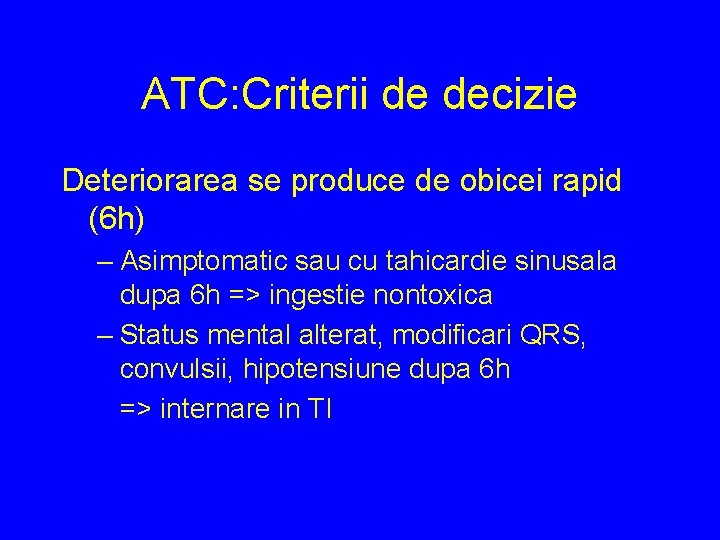 ATC:Criterii de decizie

Deteriorarea se produce de obicei rapid (6h)

– Asimptomatic sau cu tahicardie sinusala dupa 6h => ingestie nontoxica

– Status mental alterat, modificari QRS, convulsii, hipotensiune dupa 6h

=> internare in TI